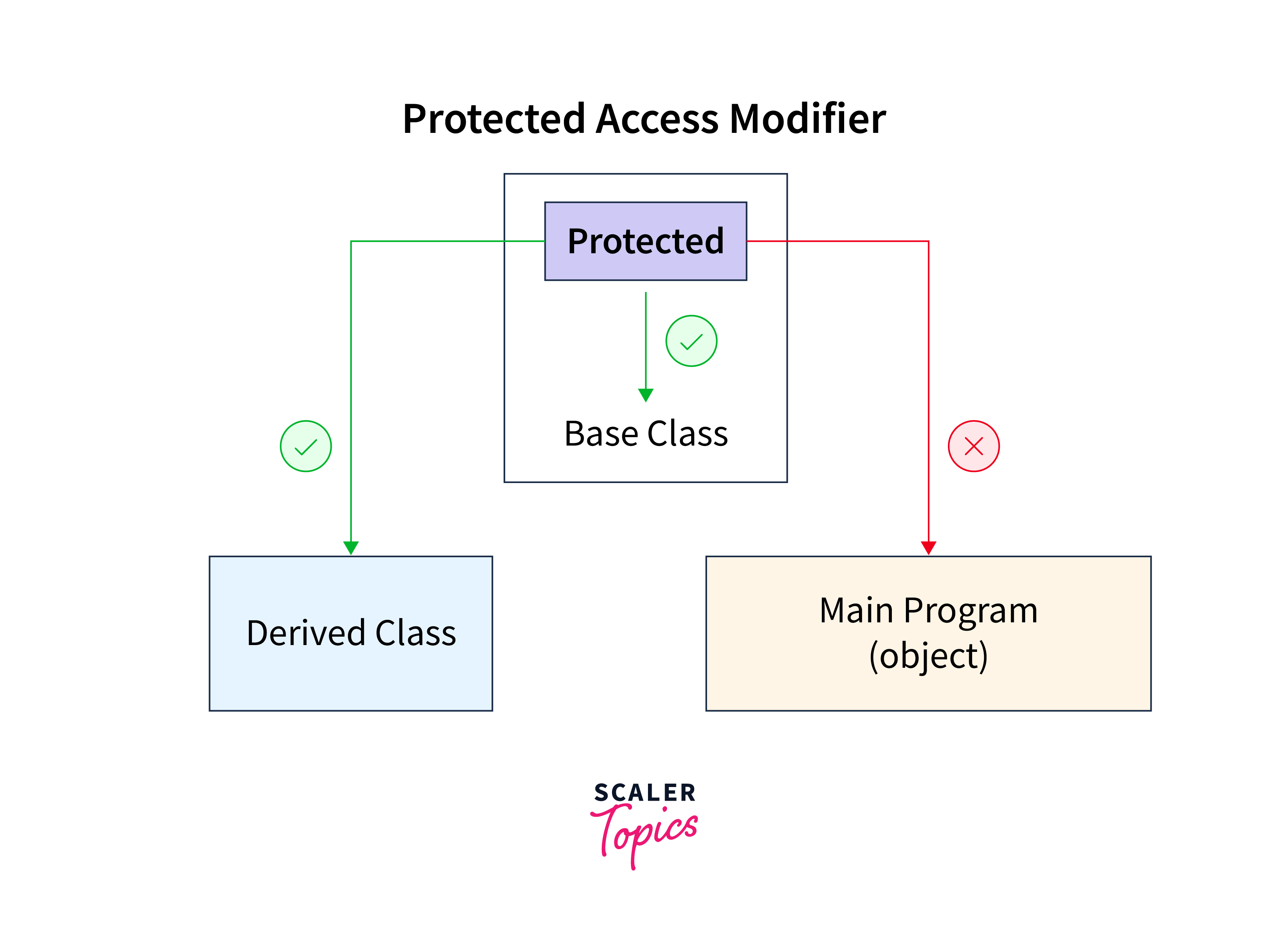 Protected Access Modifier

Protected

Base Class

Derived Class

Main Program
(object)

SCALER
Topics